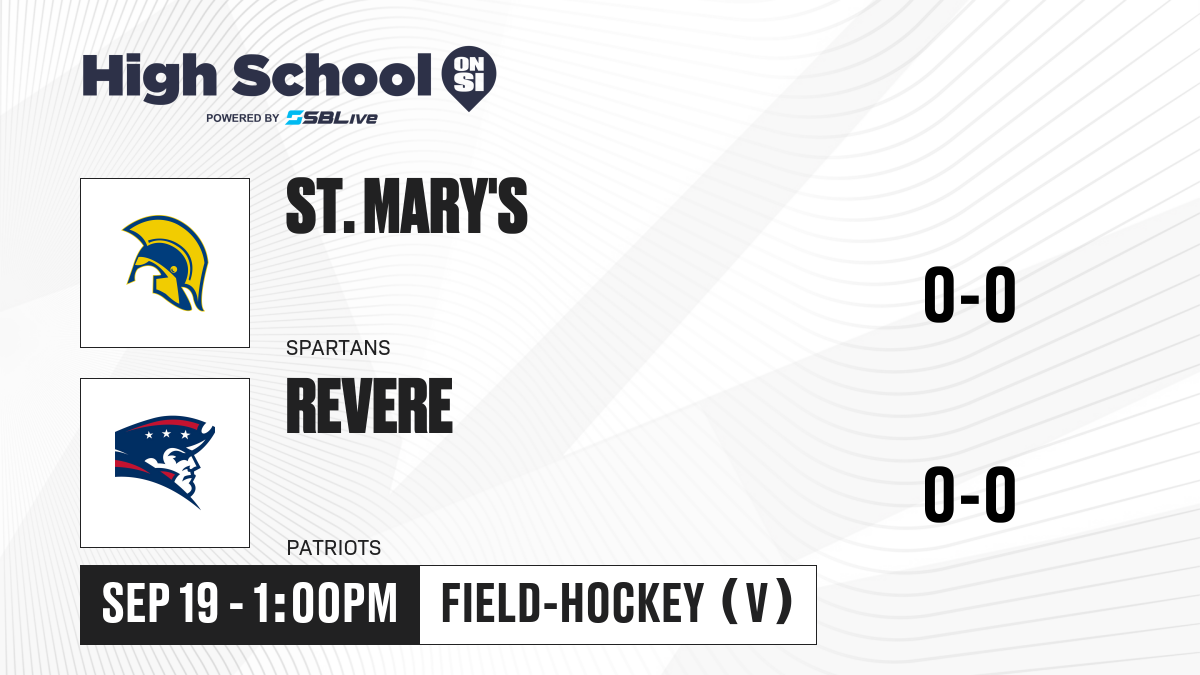 High School ON SI
POWERED BY SBLive

ST. MARY'S
SPARTANS
0-0

REVERE
PATRIOTS
0-0

SEP 19 - 1:00PM
FIELD-HOCKEY (V)